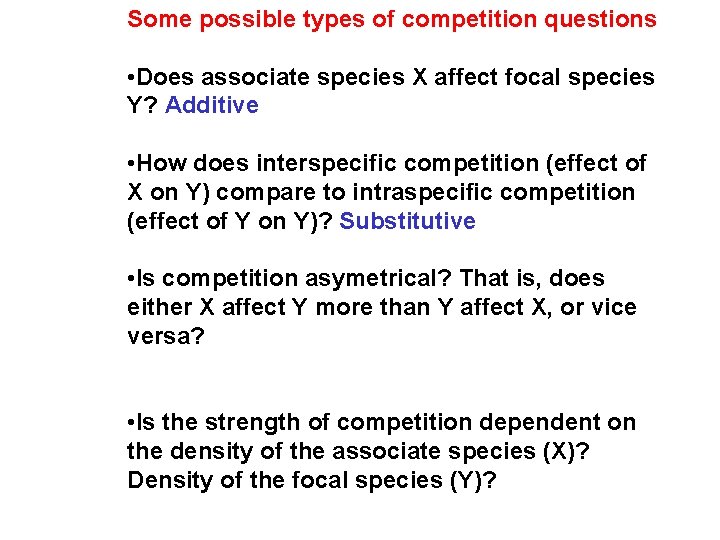 Some possible types of competition questions

•Does associate species X affect focal species Y? Additive

•How does interspecific competition (effect of X on Y) compare to intraspecific competition (effect of Y on Y)? Substitutive

•Is competition asymetrical? That is, does either X affect Y more than Y affect X, or vice versa?

•Is the strength of competition dependent on the density of the associate species (X)? Density of the focal species (Y)?